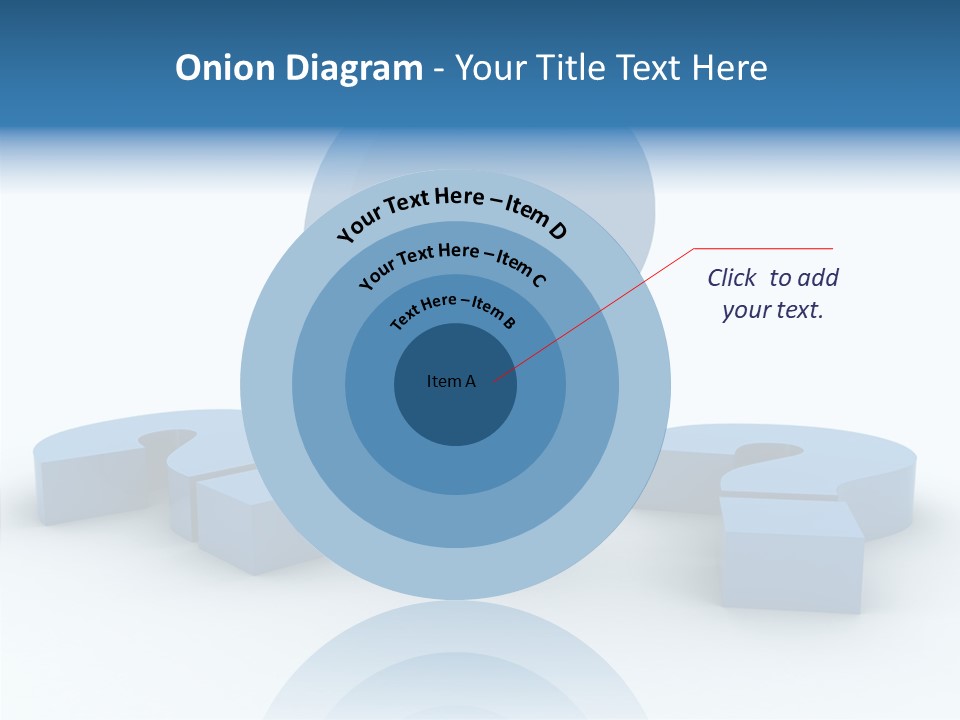 Onion Diagram - Your Title Text Here

Your Text Here – Item D

Your Text Here – Item C

Text Here – Item B

Item A

Click to add your text.